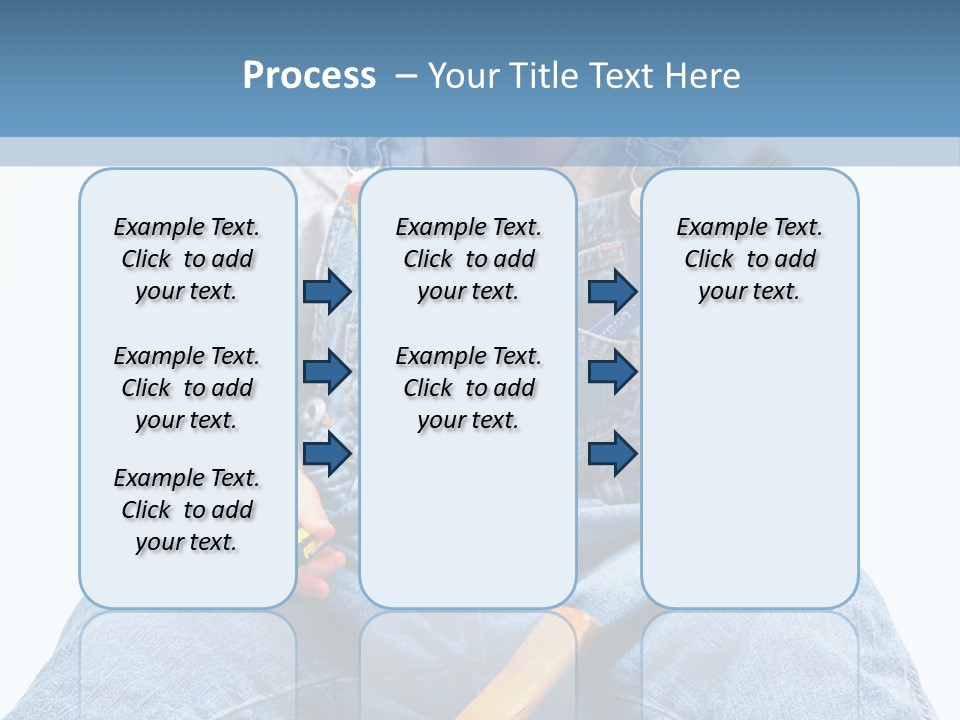 Process – Your Title Text Here

Example Text. Click to add your text.

Example Text. Click to add your text.

Example Text. Click to add your text.

Example Text. Click to add your text.

Example Text. Click to add your text.

Example Text. Click to add your text.